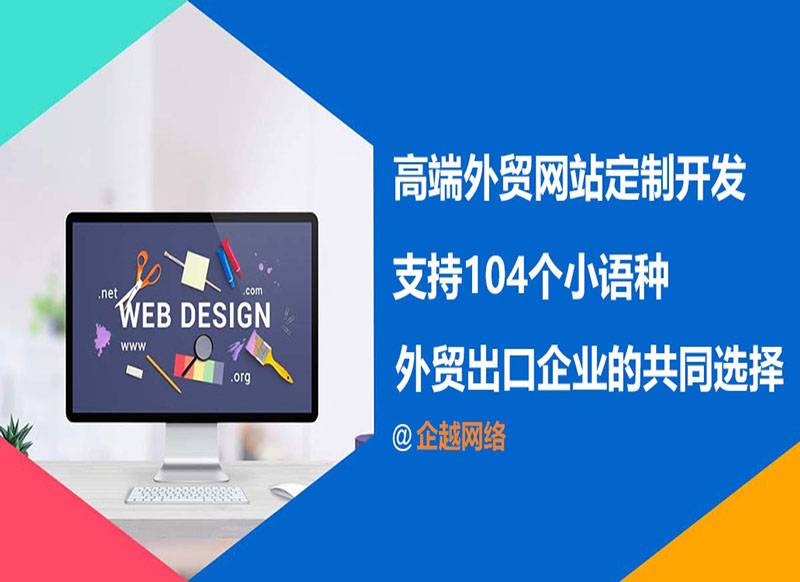 .net
.com
WEB DESIGN
www
.org

高端外贸网站定制开发

支持104个小语种

外贸出口企业的共同选择

@企越网络